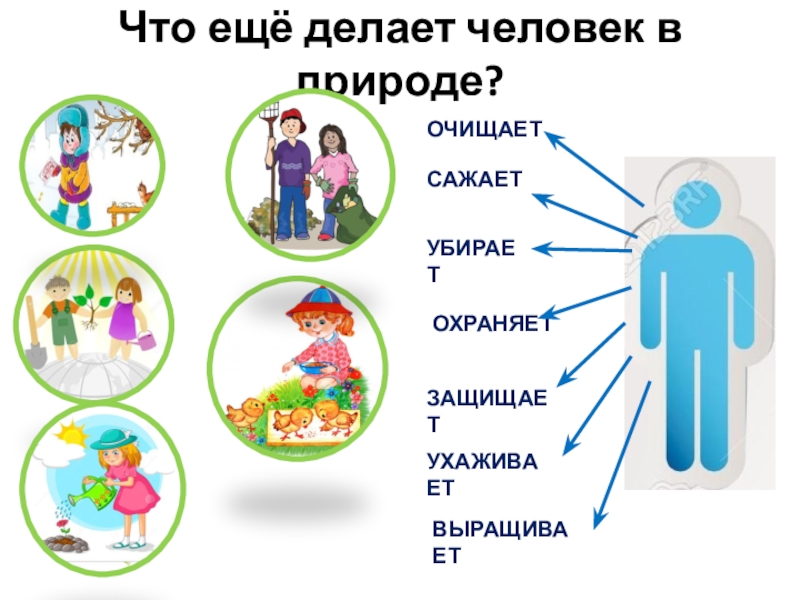 Что ещё делает человек в природе?

ОЧИЩАЕТ

САЖАЕТ

УБИРАЕТ

ОХРАНЯЕТ

ЗАЩИЩАЕТ

УХАЖИВАЕТ

ВЫРАЩИВАЕТ